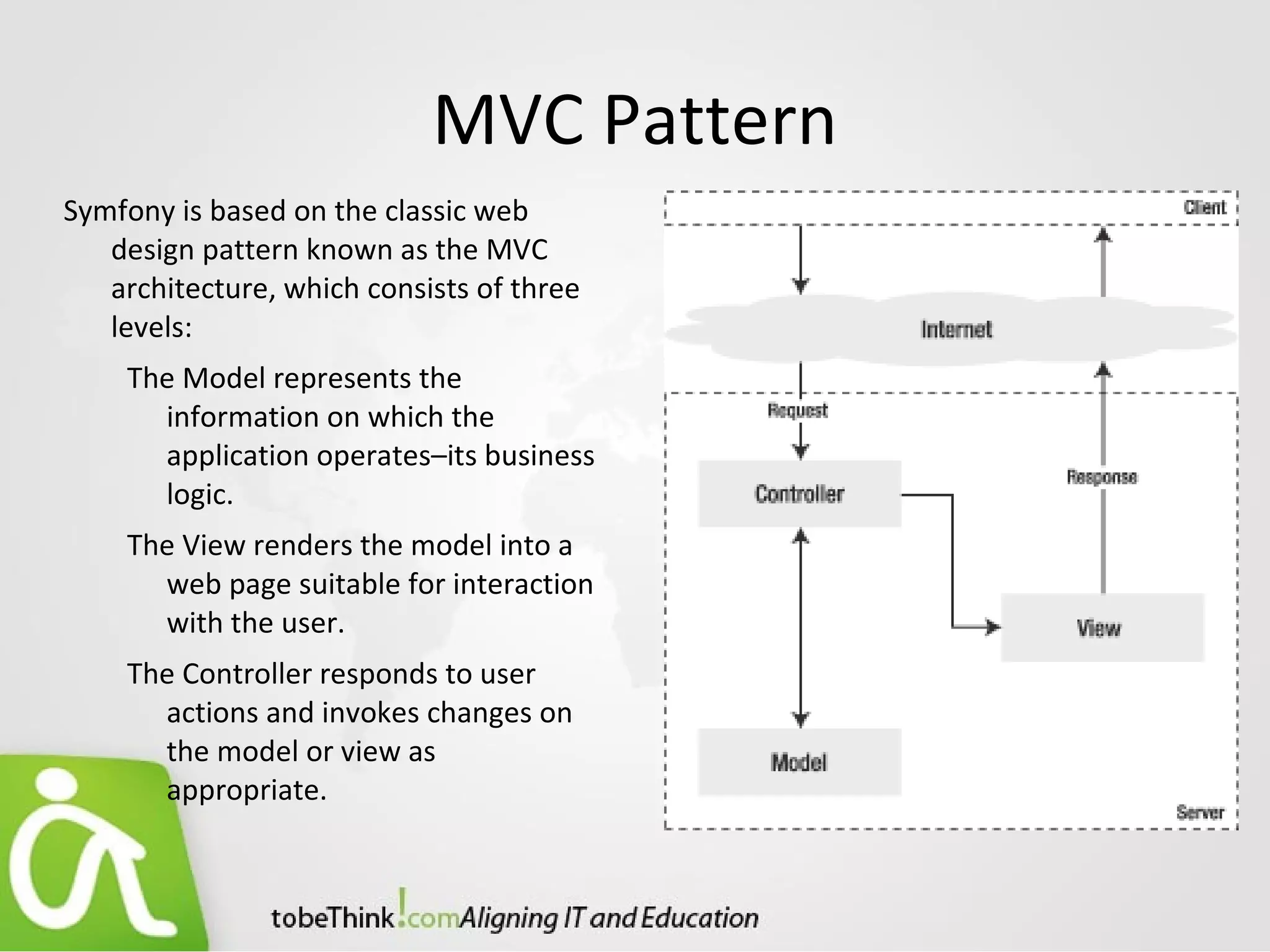 MVC Pattern

Symfony is based on the classic web design pattern known as the MVC architecture, which consists of three levels:

The Model represents the information on which the application operates–its business logic.

The View renders the model into a web page suitable for interaction with the user.

The Controller responds to user actions and invokes changes on the model or view as appropriate.

Client

Internet

Request

Response

Controller

View

Model

Server

tobeThink!com Aligning IT and Education